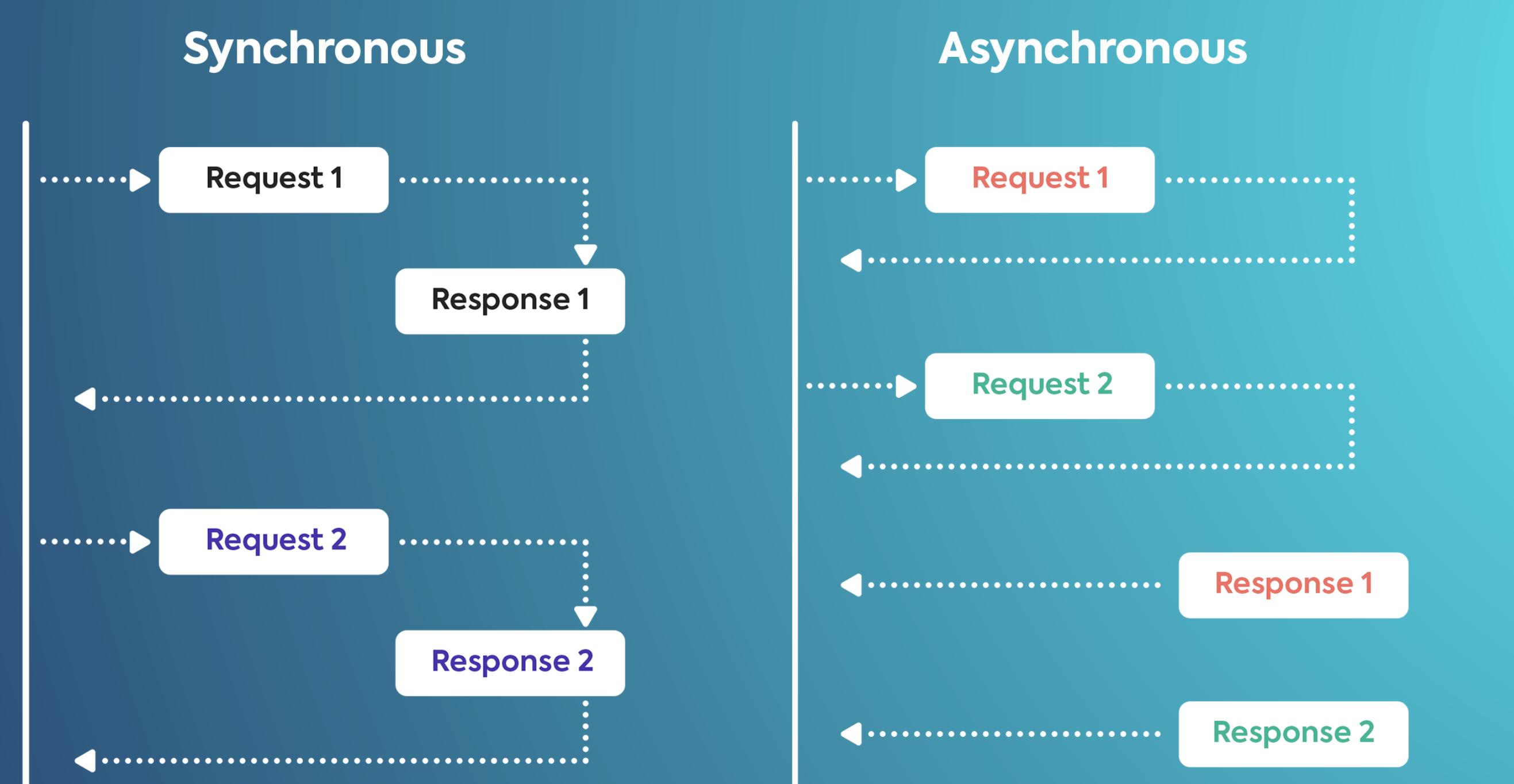 Synchronous

Request 1

Response 1

Request 2

Response 2

Asynchronous

Request 1

Request 2

Response 1

Response 2